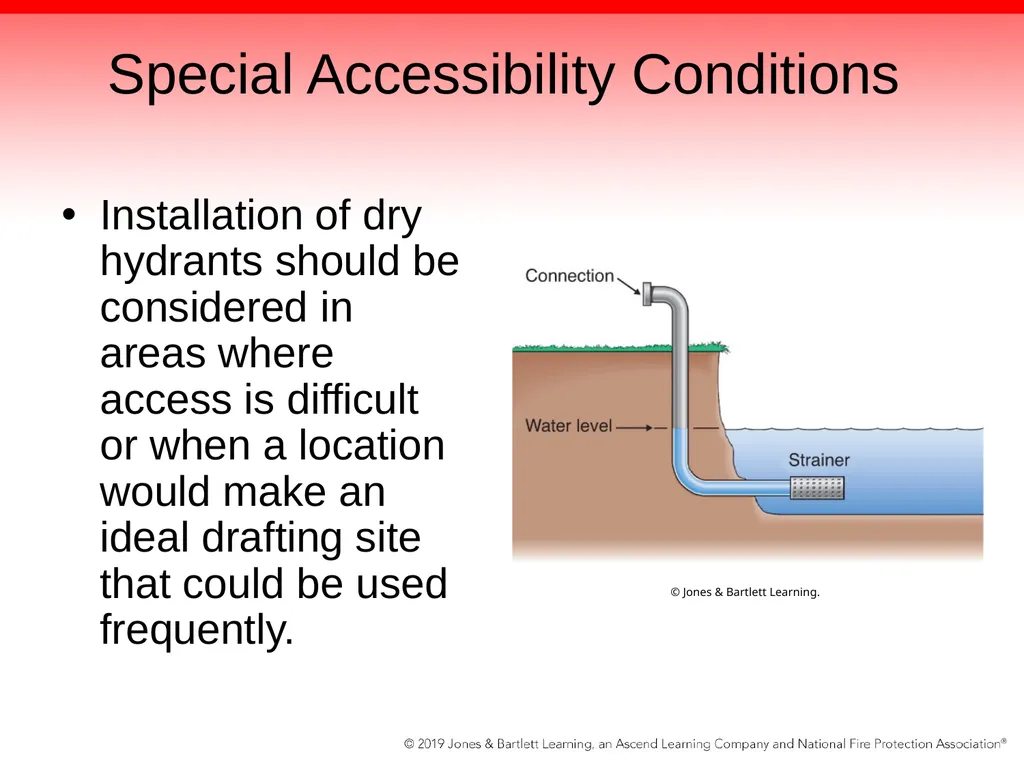 Special Accessibility Conditions

• Installation of dry hydrants should be considered in areas where access is difficult or when a location would make an ideal drafting site that could be used frequently.

Connection

Water level

Strainer

© Jones & Bartlett Learning.

© 2019 Jones & Bartlett Learning, an Ascend Learning Company and National Fire Protection Association®